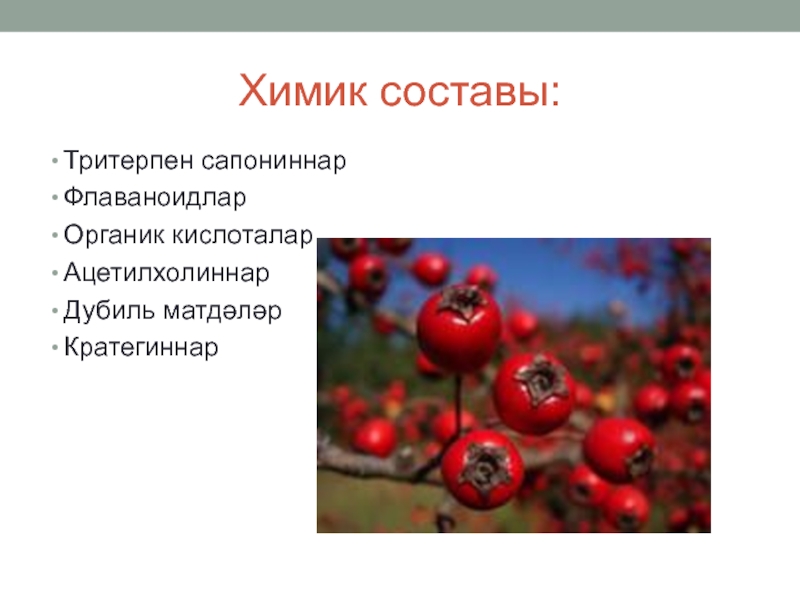 Химик составы:

• Тритерпен сапониннар
• Флаваноидлар
• Органик кислоталар
• Ацетилхолиннар
• Дубиль матдәләр
• Кратегиннар